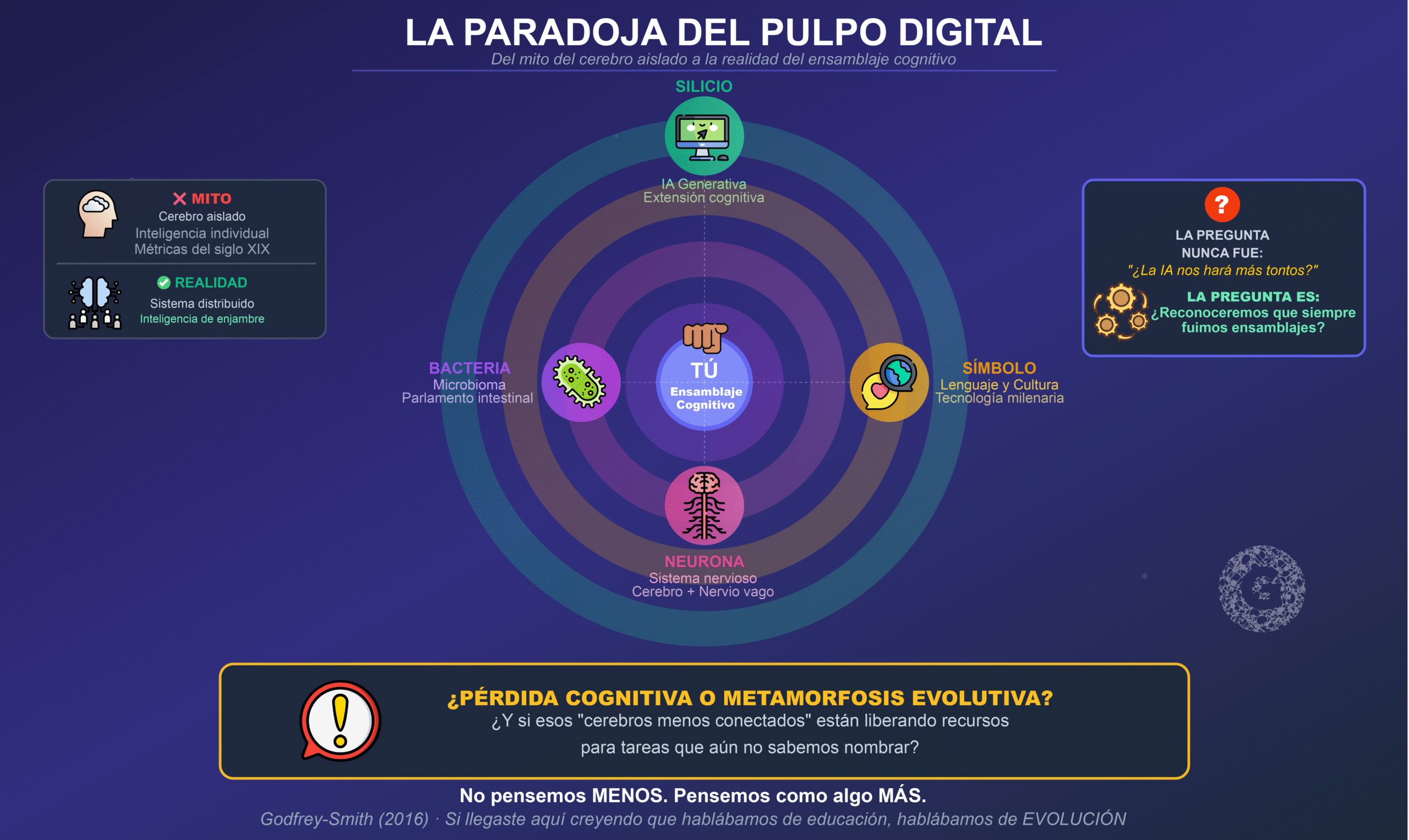 LA PARADOJA DEL PULPO DIGITAL

Del mito del cerebro aislado a la realidad del ensamblaje cognitivo

✕ MITO
Cerebro aislado
Inteligencia individual
Métricas del siglo XIX

REALIDAD
Sistema distribuido
Inteligencia de enjambre

SILICIO
IA Generativa
Extensión cognitiva

BACTERIA
Microbioma
Parlamento intestinal

TÚ
Ensamblaje Cognitivo

SÍMBOLO
Lenguaje y Cultura
Tecnología milenaria

NEURONA
Sistema nervioso
Cerebro + Nervio vago

?
LA PREGUNTA NUNCA FUE:
"¿La IA nos hará más tontos?"

LA PREGUNTA ES:
¿Reconoceremos que siempre fuimos ensamblajes?

¿PÉRDIDA COGNITIVA O METAMORFOSIS EVOLUTIVA?
¿Y si esos "cerebros menos conectados" están liberando recursos para tareas que aún no sabemos nombrar?

No pensemos MENOS. Pensemos como algo MÁS.

Godfrey-Smith (2016) · Si llegaste aquí creyendo que hablábamos de educación, hablábamos de EVOLUCIÓN